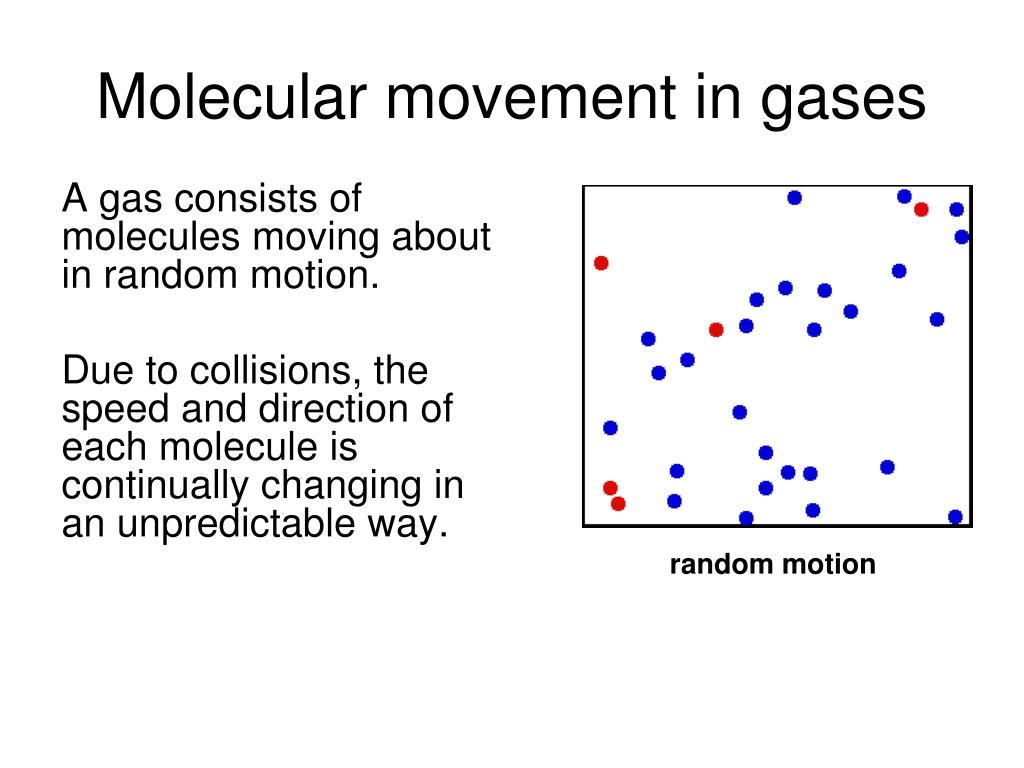 Molecular movement in gases

A gas consists of molecules moving about in random motion.

Due to collisions, the speed and direction of each molecule is continually changing in an unpredictable way.

random motion